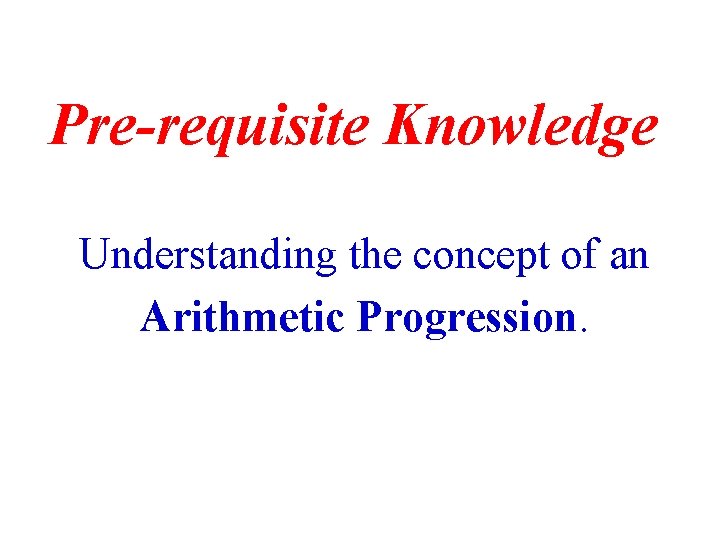 Pre-requisite Knowledge

Understanding the concept of an Arithmetic Progression.